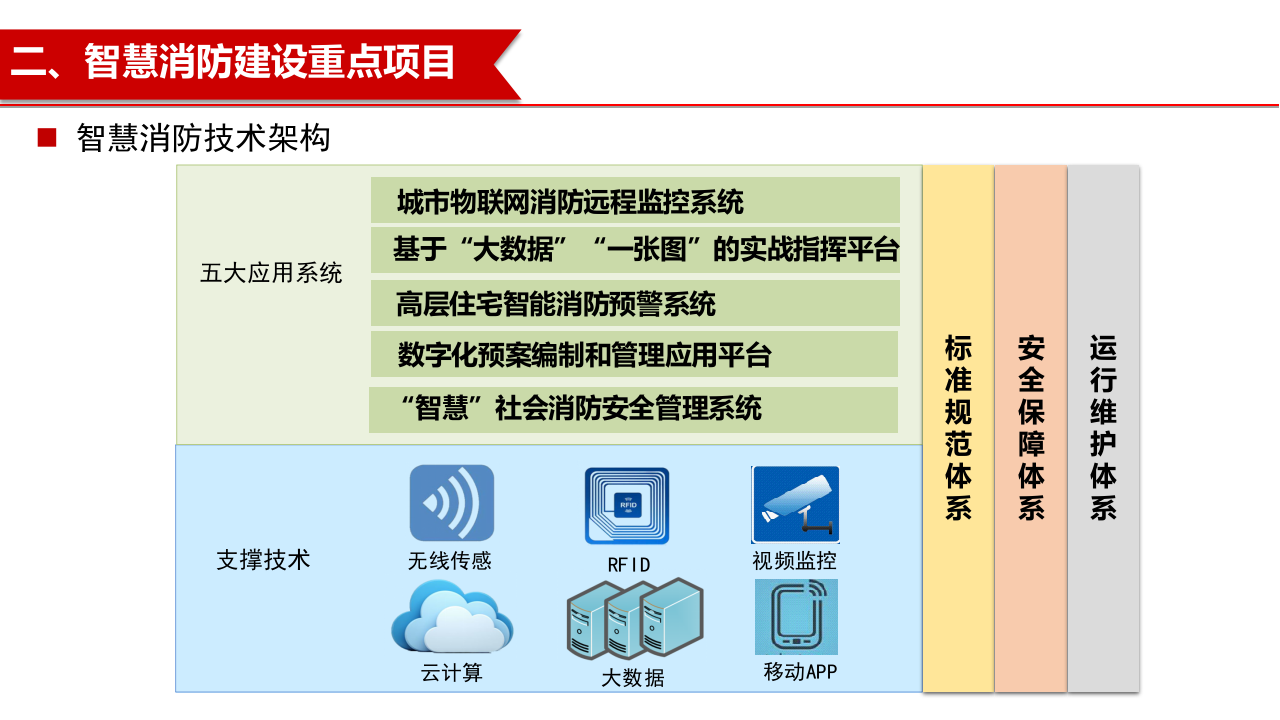 二、智慧消防建设重点项目

■ 智慧消防技术架构

五大应用系统

城市物联网消防远程监控系统

基于“大数据”“一张图”的实战指挥平台

高层住宅智能消防预警系统

数字化预案编制和管理应用平台

“智慧”社会消防安全管理系统

支撑技术

无线传感

RFID

RFID

视频监控

云计算

大数据

移动APP

标准规范体系

安全保障体系

运行维护体系